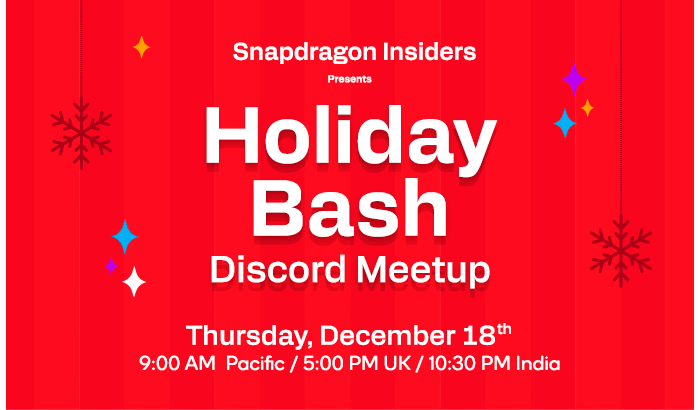 Snapdragon Insiders

Presents

Holiday Bash

Discord Meetup

Thursday, December 18th

9:00 AM Pacific / 5:00 PM UK / 10:30 PM India